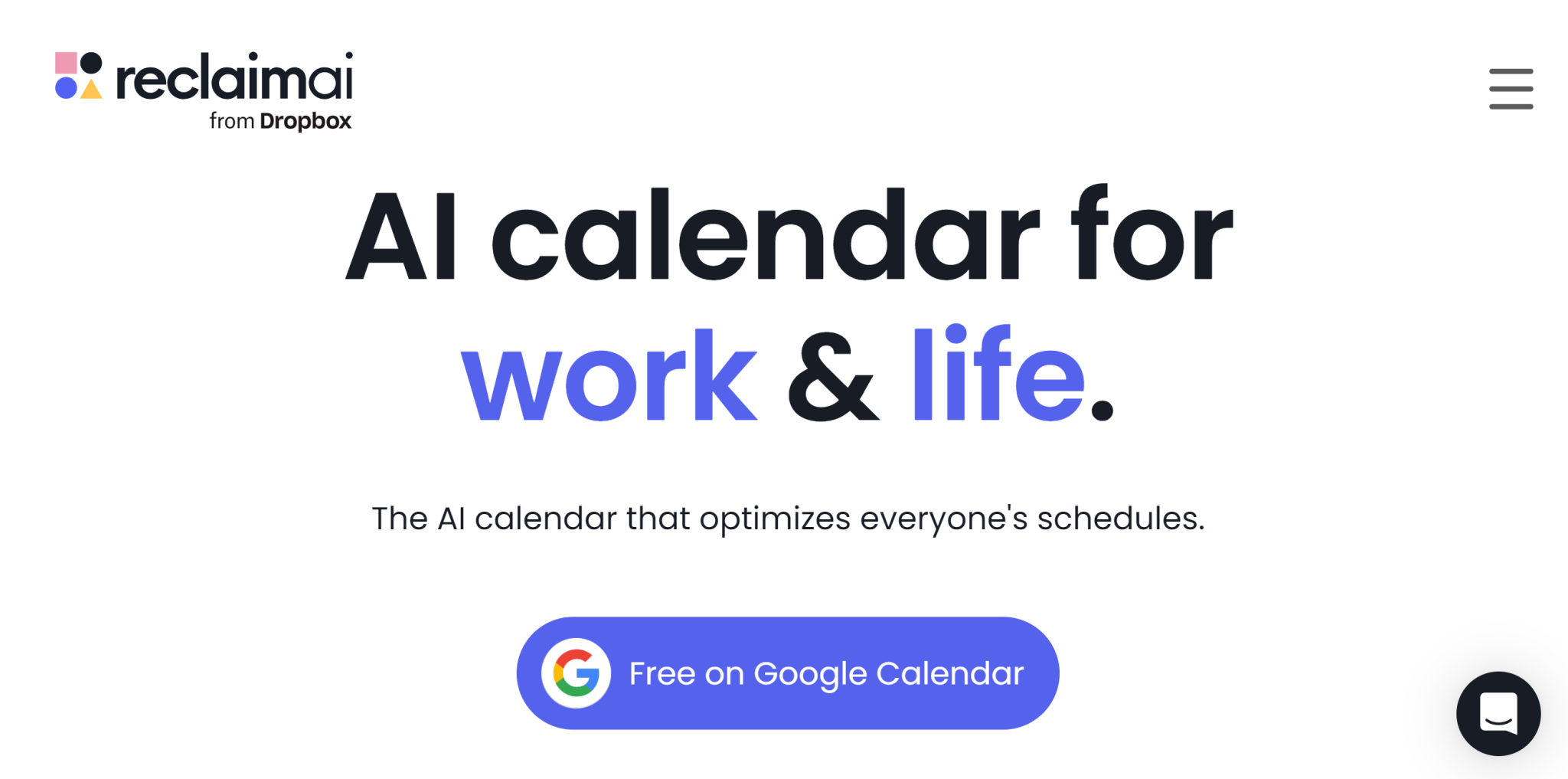 reclaimai
from Dropbox

AI calendar for work & life.

The AI calendar that optimizes everyone's schedules.

Free on Google Calendar